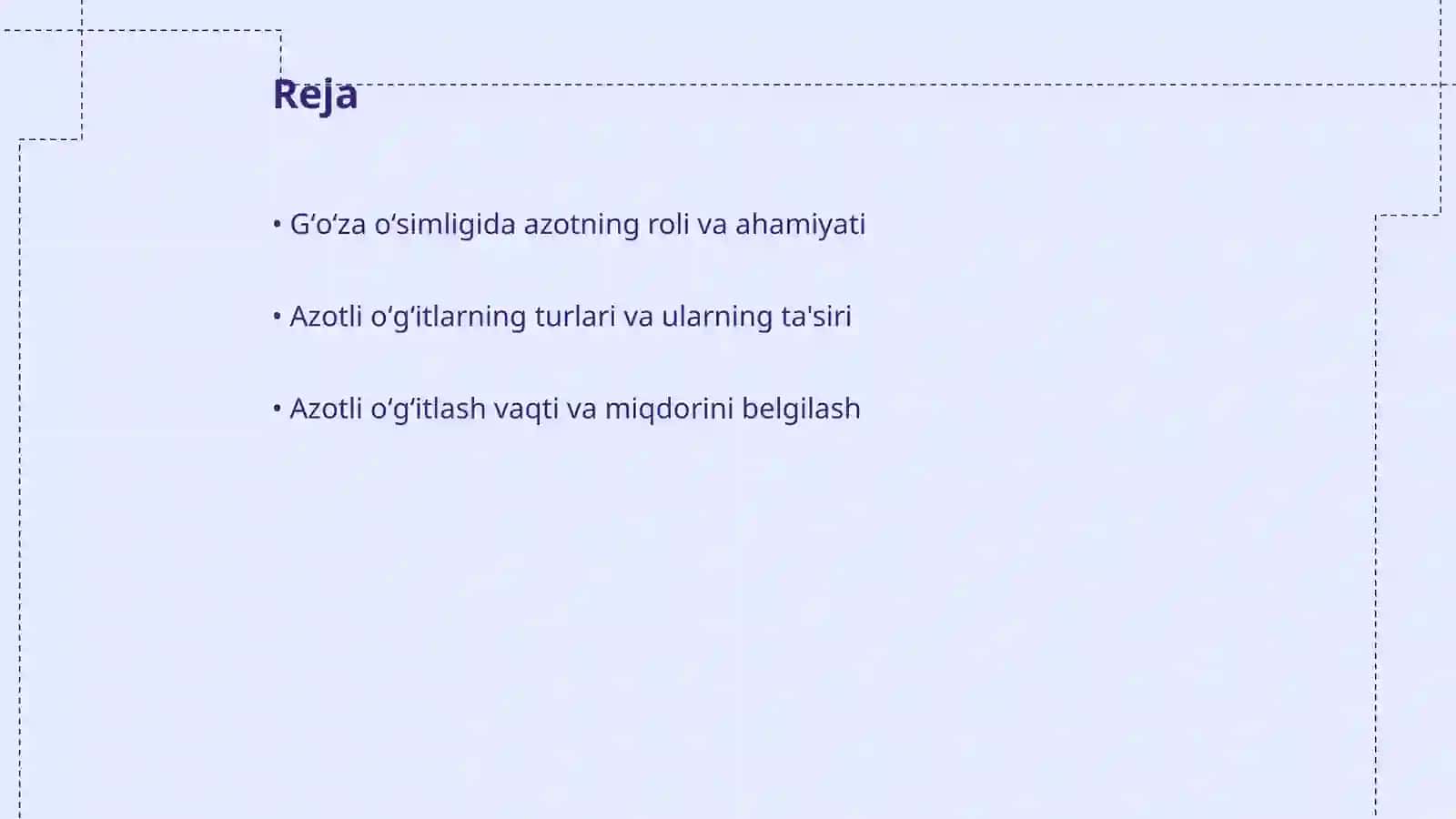 Reja

• G‘o‘za o‘simligida azotning roli va ahamiyati

• Azotli o‘g‘itlarning turlari va ularning ta'siri

• Azotli o‘g‘itlash vaqti va miqdorini belgilash